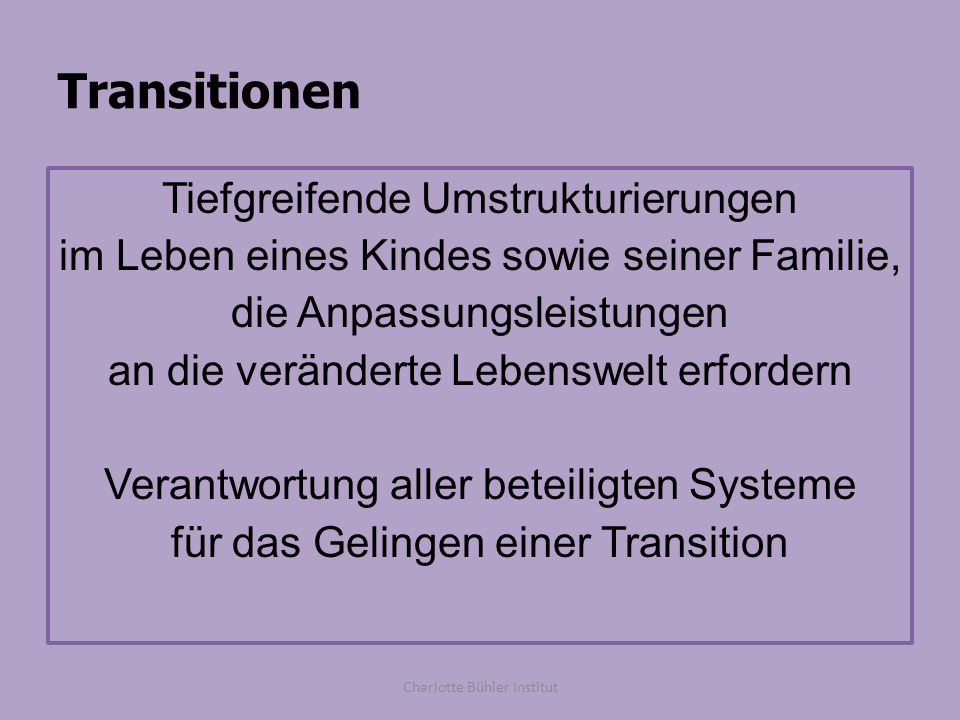 Transitionen

Tiefgreifende Umstrukturierungen im Leben eines Kindes sowie seiner Familie, die Anpassungsleistungen an die veränderte Lebenswelt erfordern

Verantwortung aller beteiligten Systeme für das Gelingen einer Transition

Charlotte Bühler Institut